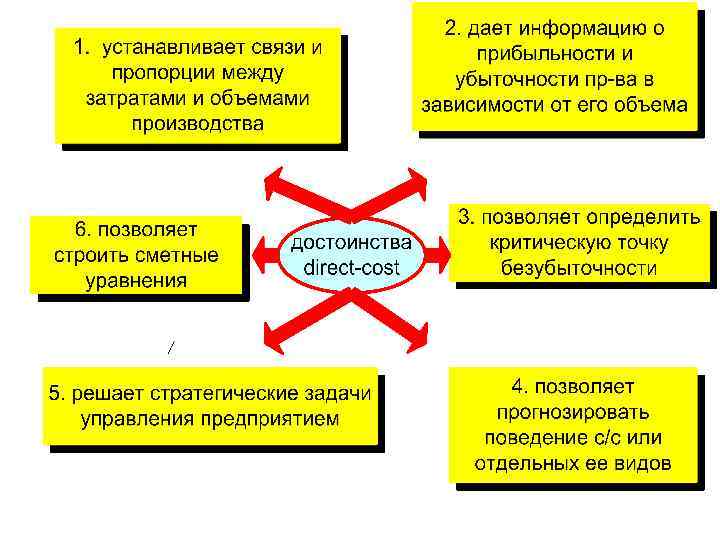 1. устанавливает связи и пропорции между затратами и объемами производства

2. дает информацию о прибыльности и убыточности пр-ва в зависимости от его объема

6. позволяет строить сметные уравнения

достоинства direct-cost

3. позволяет определить критическую точку безубыточности

5. решает стратегические задачи управления предприятием

4. позволяет прогнозировать поведение с/с или отдельных ее видов